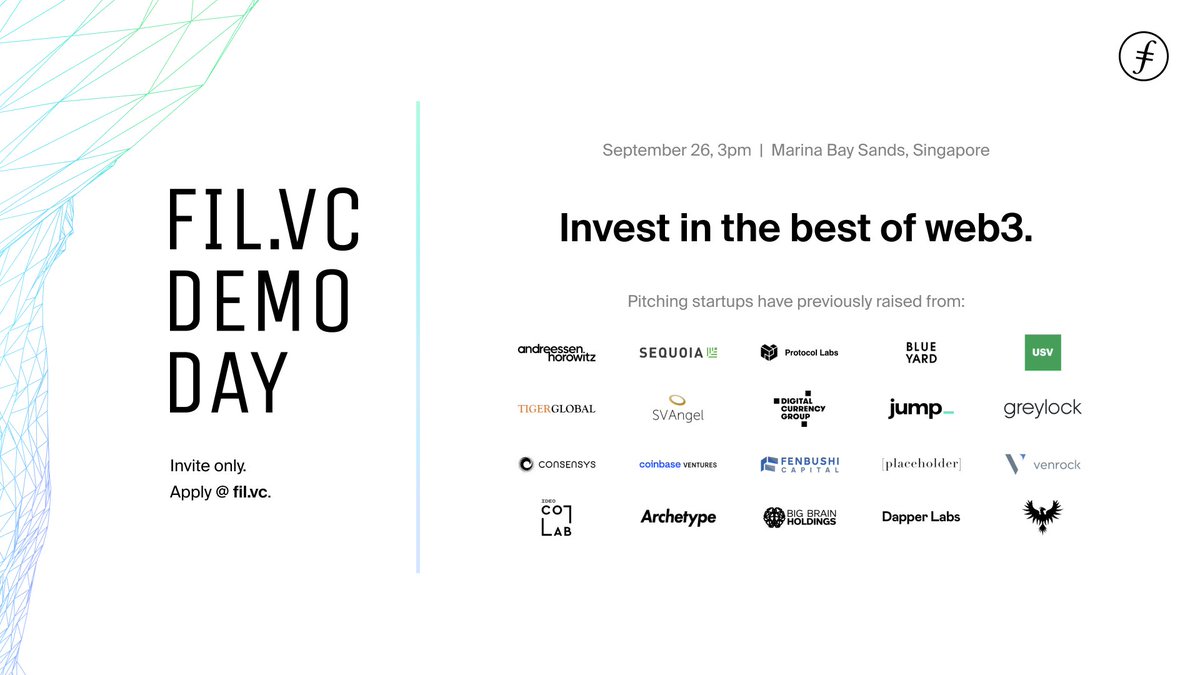 FIL.VC DEMO DAY

Invite only.
Apply @ fil.vc.

September 26, 3pm | Marina Bay Sands, Singapore

Invest in the best of web3.

Pitching startups have previously raised from:

andreessen. horowitz
SEQUOIA
Protocol Labs
BLUE YARD
USV
TIGERGLOBAL
SVAngel
DIGITAL CURRENCY GROUP
jump_
greylock
CONSENSYS
coinbase VENTURES
FENBUSHI CAPITAL
[placeholder]
venrock
IDEO CO LAB
Archetype
BIG BRAIN HOLDINGS
Dapper Labs